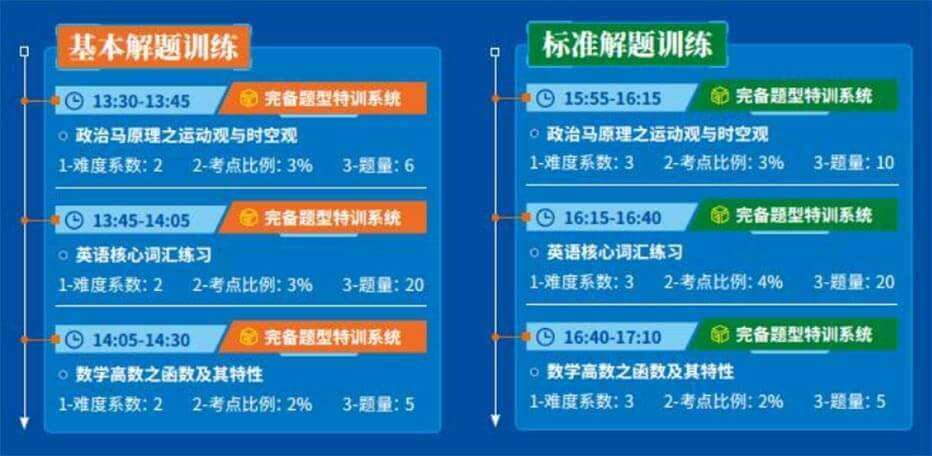 基本解题训练

13:30-13:45 完备题型特训系统
○ 政治马原理之运动观与时空观
1-难度系数: 2 2-考点比例: 3% 3-题量: 6

13:45-14:05 完备题型特训系统
○ 英语核心词汇练习
1-难度系数: 2 2-考点比例: 3% 3-题量: 20

14:05-14:30 完备题型特训系统
○ 数学高数之函数及其特性
1-难度系数: 2 2-考点比例: 2% 3-题量: 5

标准解题训练

15:55-16:15 完备题型特训系统
○ 政治马原理之运动观与时空观
1-难度系数: 3 2-考点比例: 3% 3-题量: 10

16:15-16:40 完备题型特训系统
○ 英语核心词汇练习
1-难度系数: 3 2-考点比例: 4% 3-题量: 20

16:40-17:10 完备题型特训系统
○ 数学高数之函数及其特性
1-难度系数: 3 2-考点比例: 2% 3-题量: 5